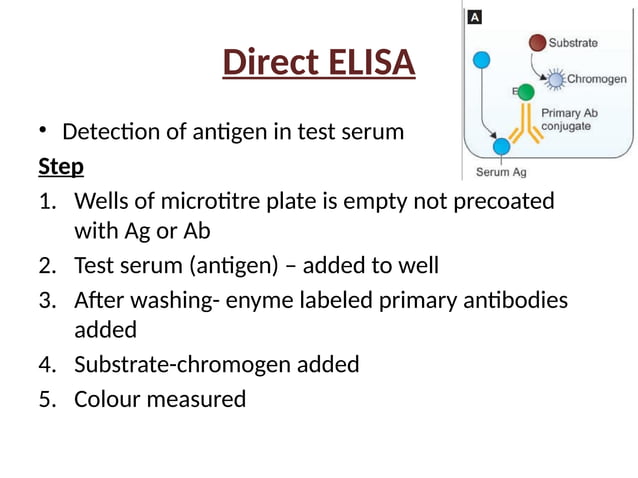 Direct ELISA

A

Substrate

Chromogen

E

Primary Ab conjugate

Serum Ag

• Detection of antigen in test serum

Step

1. Wells of microtitre plate is empty not precoated with Ag or Ab
2. Test serum (antigen) – added to well
3. After washing- enyme labeled primary antibodies added
4. Substrate-chromogen added
5. Colour measured